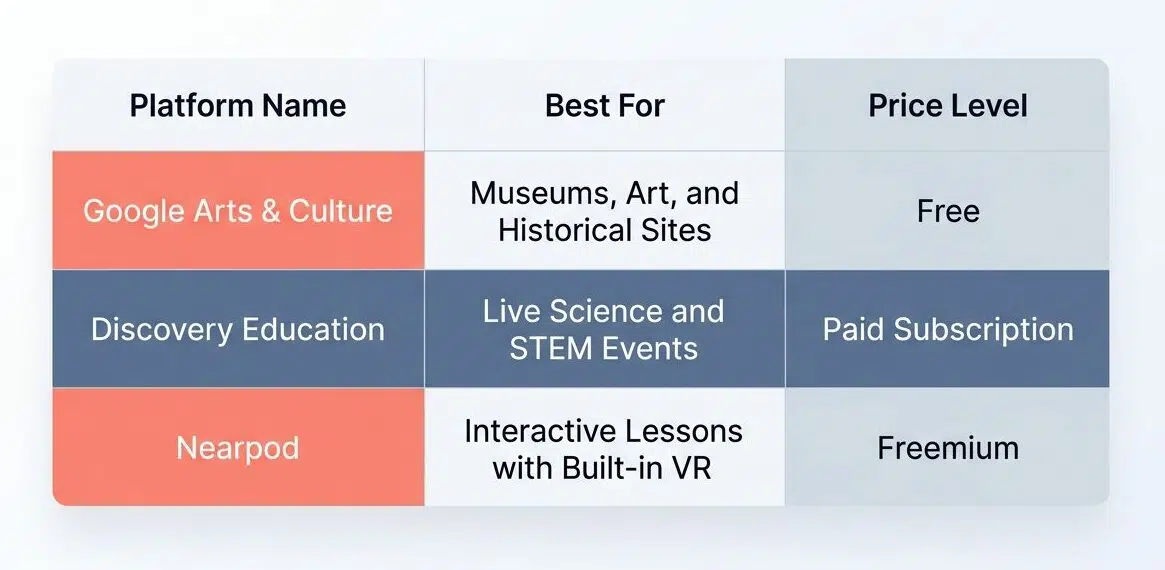 | Platform Name | Best For | Price Level |
|---|---|---|
| Google Arts & Culture | Museums, Art, and Historical Sites | Free |
| Discovery Education | Live Science and STEM Events | Paid Subscription |
| Nearpod | Interactive Lessons with Built-in VR | Freemium |